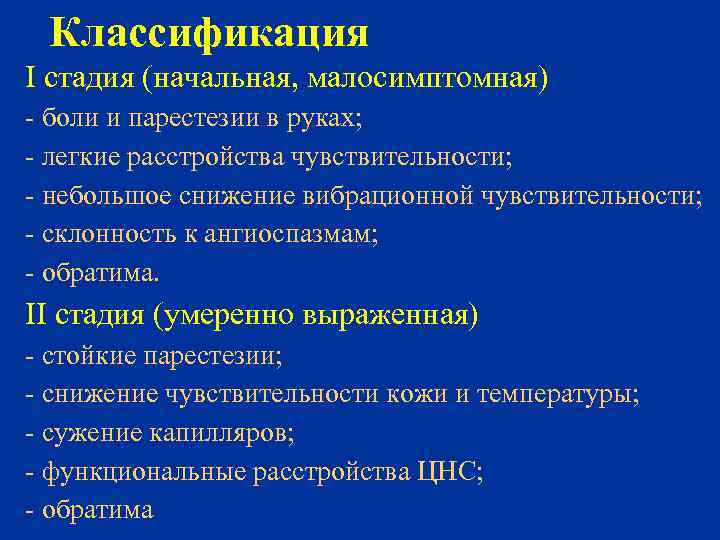 Классификация

I стадия (начальная, малосимптомная)
- боли и парестезии в руках;
- легкие расстройства чувствительности;
- небольшое снижение вибрационной чувствительности;
- склонность к ангиоспазмам;
- обратима.

II стадия (умеренно выраженная)
- стойкие парестезии;
- снижение чувствительности кожи и температуры;
- сужение капилляров;
- функциональные расстройства ЦНС;
- обратима